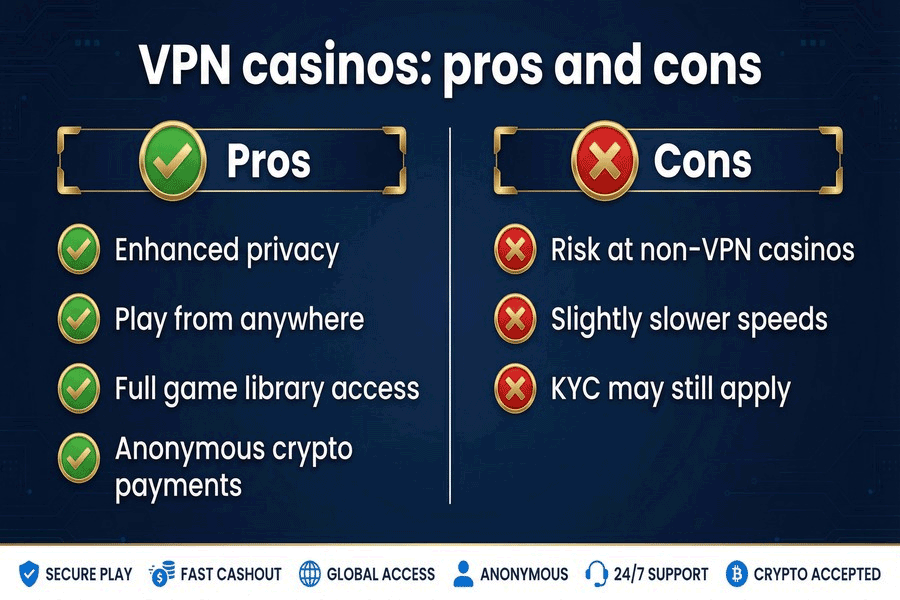 VPN casinos: pros and cons

Pros

Enhanced privacy

Play from anywhere

Full game library access

Anonymous crypto payments

Cons

Risk at non-VPN casinos

Slightly slower speeds

KYC may still apply

SECURE PLAY FAST CASHOUT GLOBAL ACCESS ANONYMOUS 24/7 SUPPORT CRYPTO ACCEPTED